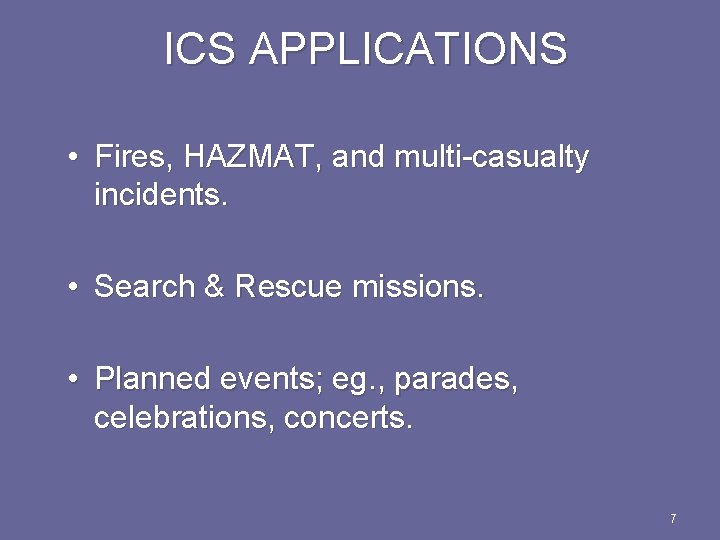 ICS APPLICATIONS

• Fires, HAZMAT, and multi-casualty incidents.

• Search & Rescue missions.

• Planned events; eg., parades, celebrations, concerts.

7